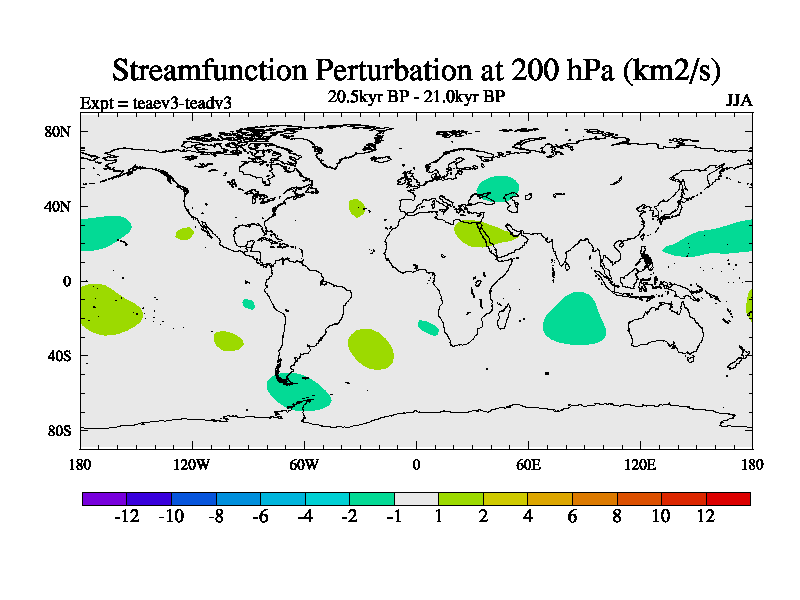 Streamfunction Perturbation at 200 hPa (km2/s)

Expt = teaev3-teadv3

20.5kyr BP - 21.0kyr BP

JJA

80N
40N
0
40S
80S

180 120W 60W 0 60E 120E 180

-12 -10 -8 -6 -4 -2 -1 1 2 4 6 8 10 12